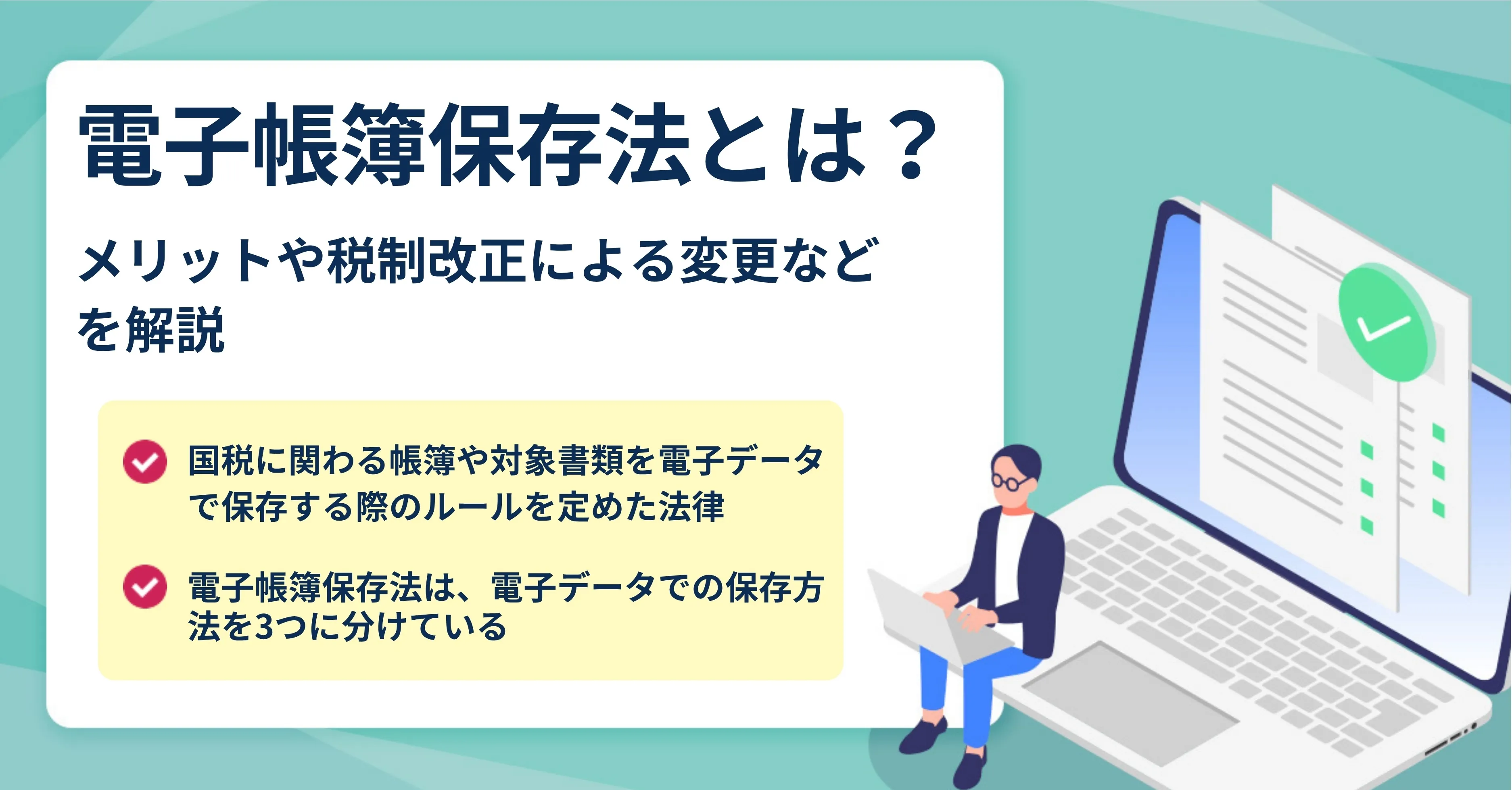 電子帳簿保存法とは？

メリットや税制改正による変更などを解説

国税に関わる帳簿や対象書類を電子データで保存する際のルールを定めた法律

電子帳簿保存法は、電子データでの保存方法を3つに分けている